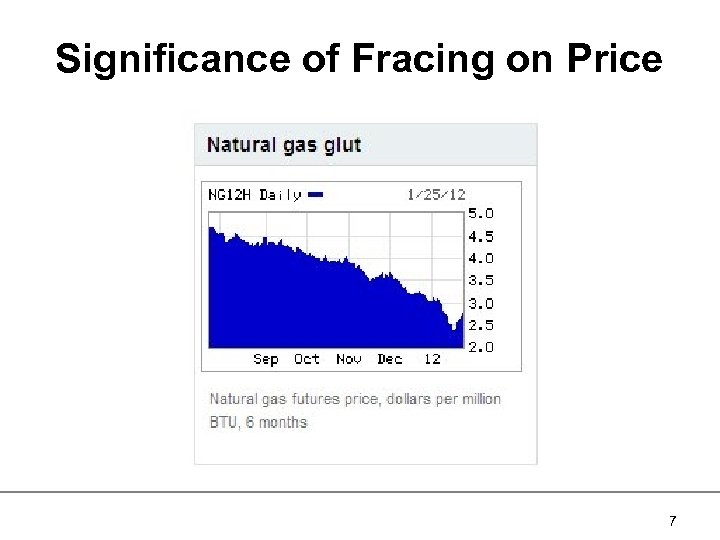 Significance of Fracing on Price

Natural gas glut

NG12H Daily 1/25/12

5.0
4.5
4.0
3.5
3.0
2.5
2.0

Sep Oct Nov Dec 12

Natural gas futures price, dollars per million BTU, 6 months

7